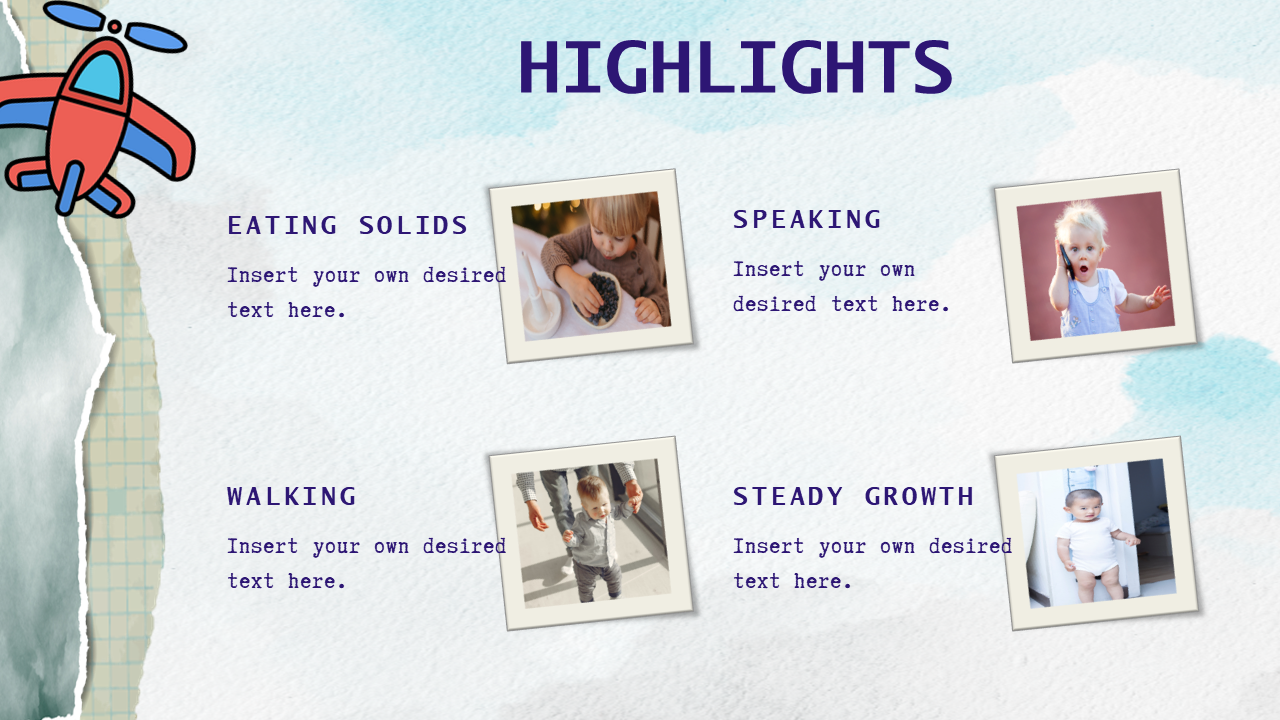 HIGHLIGHTS

EATING SOLIDS

Insert your own desired text here.

SPEAKING

Insert your own desired text here.

WALKING

Insert your own desired text here.

STEADY GROWTH

Insert your own desired text here.